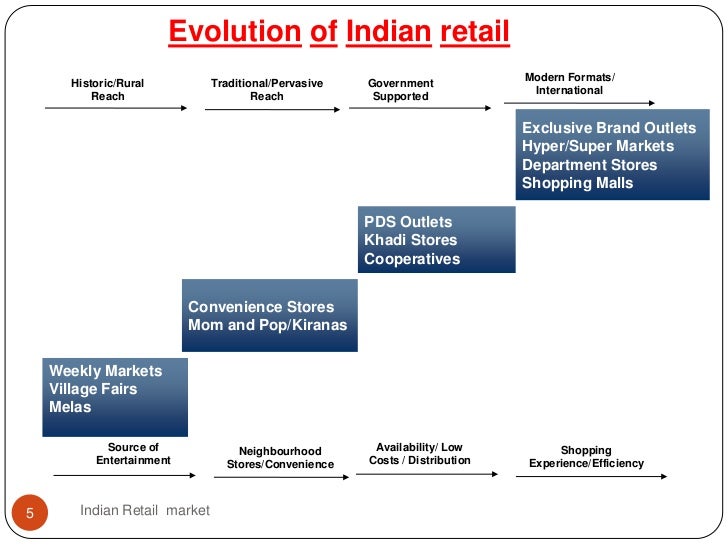 Evolution of Indian retail

Historic/Rural Reach

Traditional/Pervasive Reach

Government Supported

Modern Formats/ International

Exclusive Brand Outlets
Hyper/Super Markets
Department Stores
Shopping Malls

PDS Outlets
Khadi Stores
Cooperatives

Convenience Stores
Mom and Pop/Kiranas

Weekly Markets
Village Fairs
Melas

Source of Entertainment

Neighbourhood Stores/Convenience

Availability/ Low Costs / Distribution

Shopping Experience/Efficiency

5

Indian Retail market